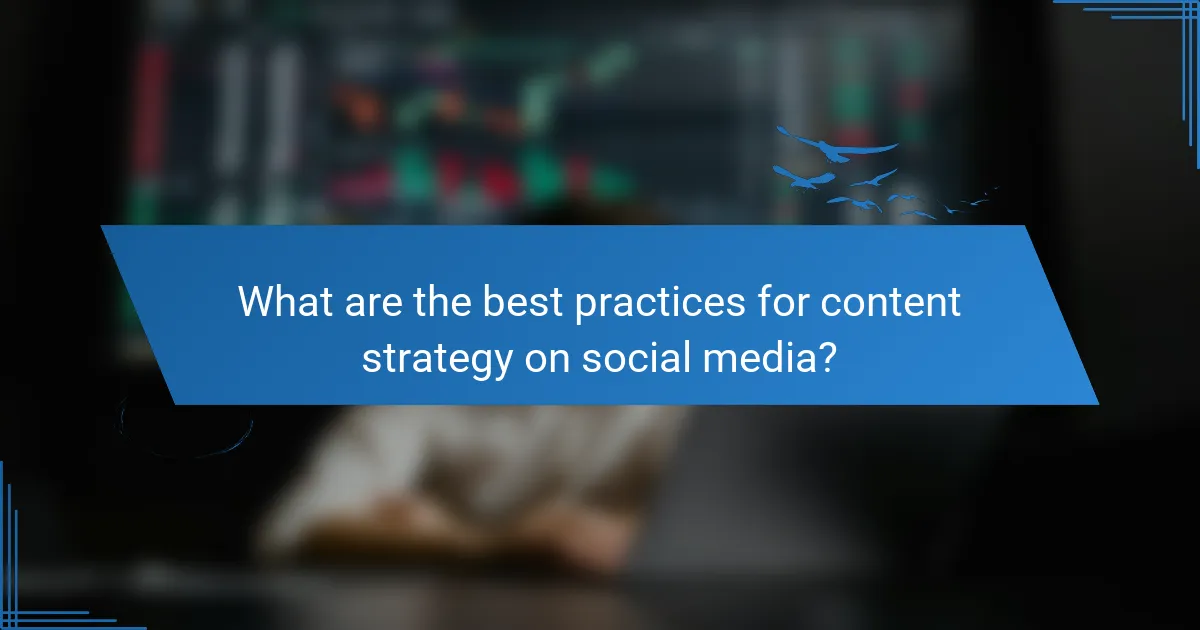 What are the best practices for content strategy on social media?